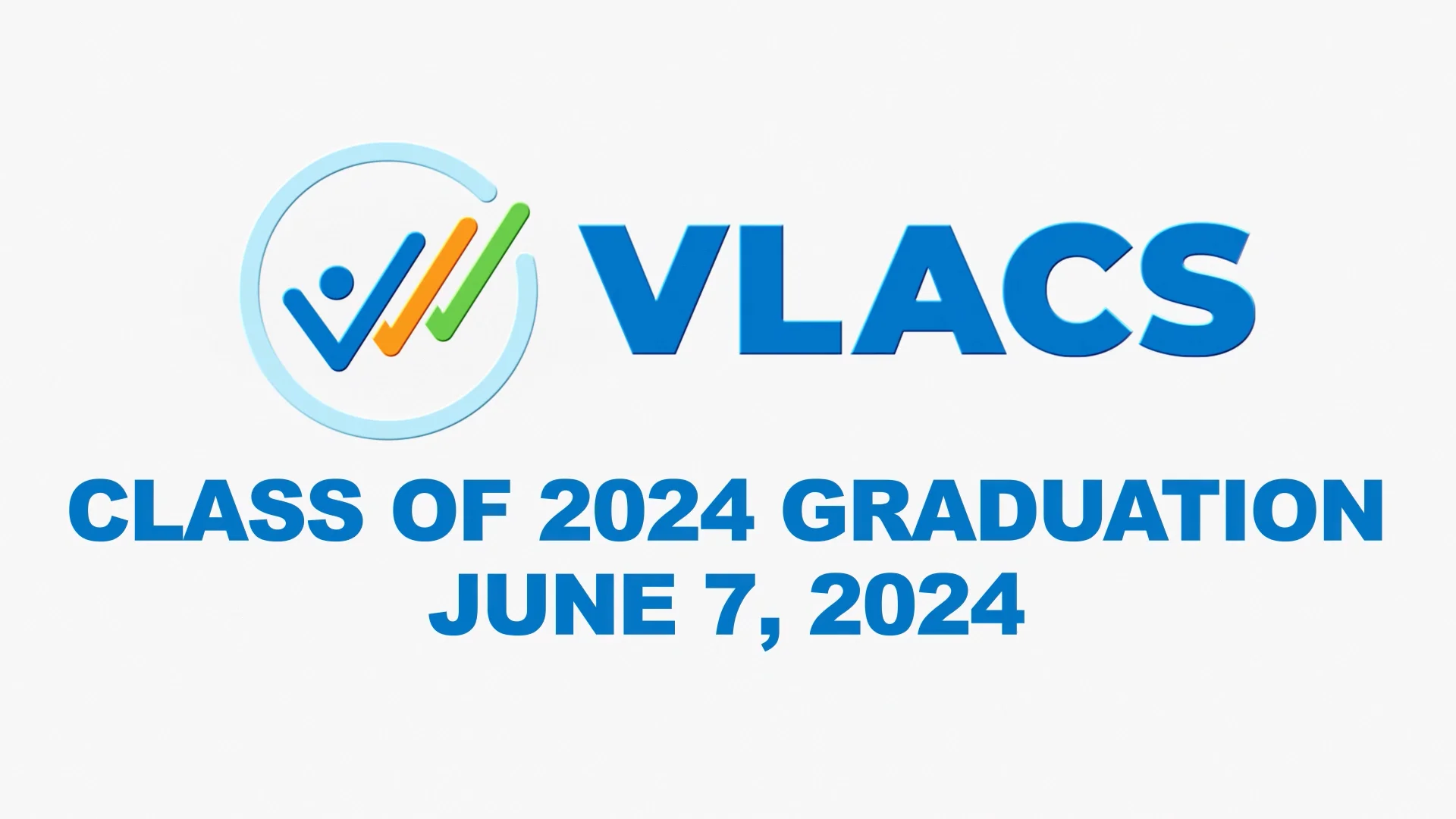 VLACS

CLASS OF 2024 GRADUATION
JUNE 7, 2024